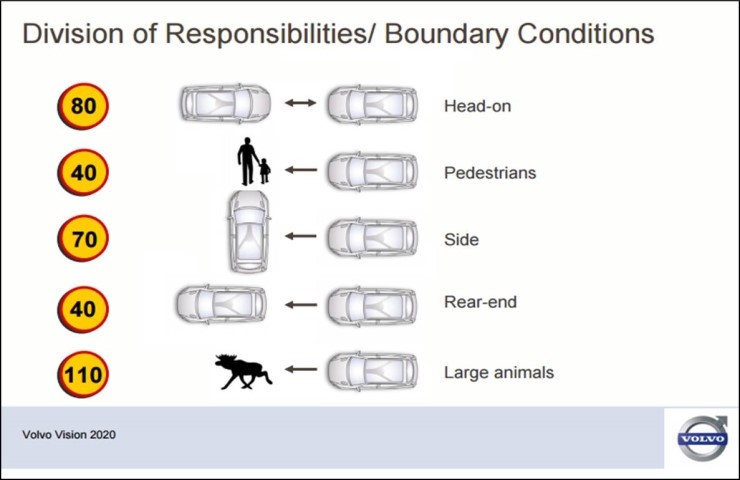 Division of Responsibilities/ Boundary Conditions

80 Head-on

40 Pedestrians

70 Side

40 Rear-end

110 Large animals

Volvo Vision 2020

VOLVO